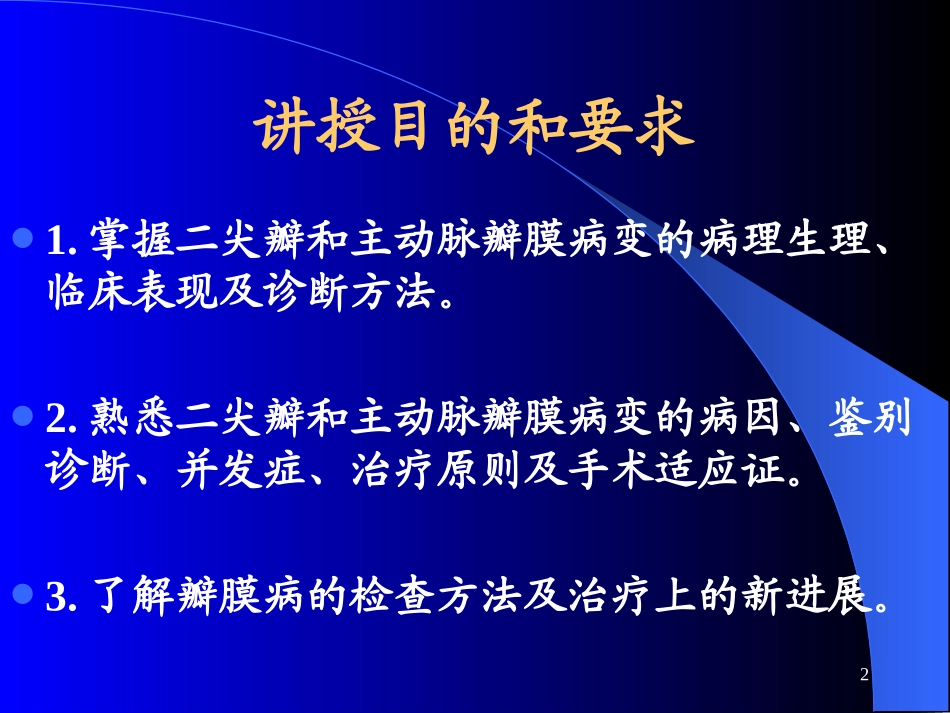 讲授目的和要求

1. 掌握二尖瓣和主动脉瓣膜病变的病理生理、临床表现及诊断方法。

2. 熟悉二尖瓣和主动脉瓣膜病变的病因、鉴别诊断、并发症、治疗原则及手术适应证。

3. 了解瓣膜病的检查方法及治疗上的新进展。

2